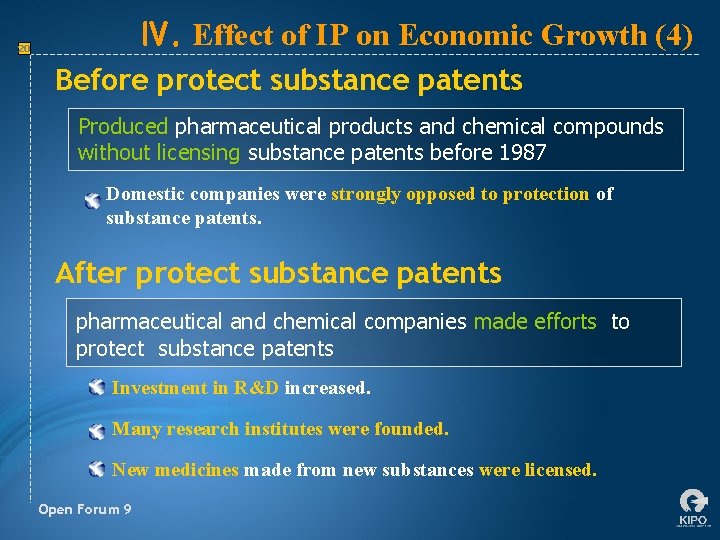 20

Ⅳ. Effect of IP on Economic Growth (4)

Before protect substance patents

Produced pharmaceutical products and chemical compounds without licensing substance patents before 1987

Domestic companies were strongly opposed to protection of substance patents.

After protect substance patents

pharmaceutical and chemical companies made efforts to protect substance patents

Investment in R&D increased.

Many research institutes were founded.

New medicines made from new substances were licensed.

Open Forum 9

KIPO